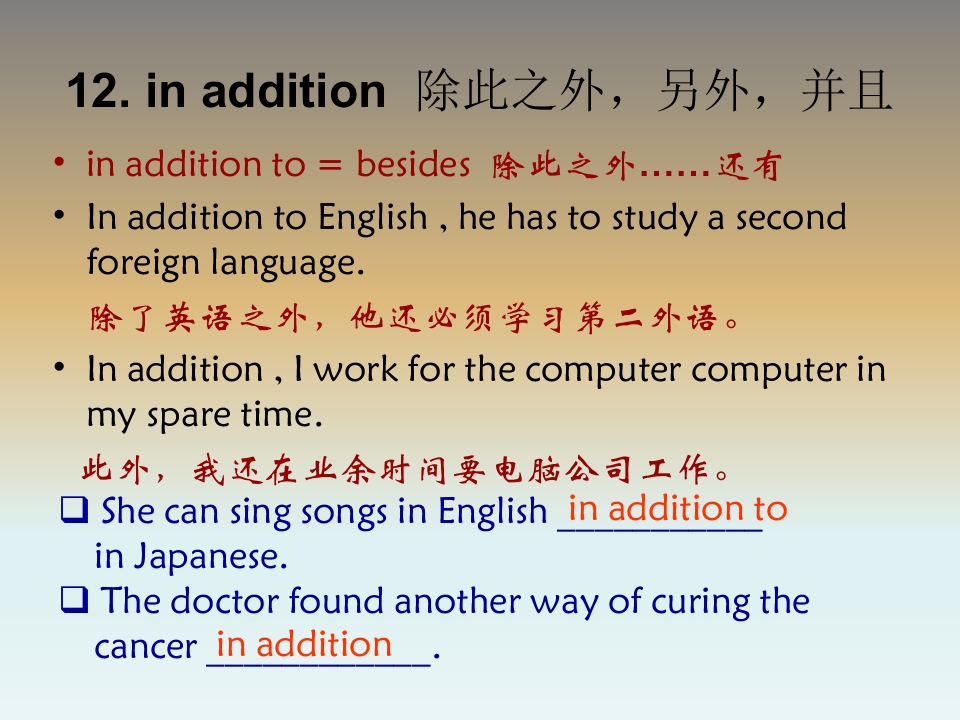 12. in addition 除此之外，另外，并且

• in addition to = besides 除此之外……还有

• In addition to English , he has to study a second foreign language.

除了英语之外，他还必须学习第二外语。

• In addition , I work for the computer computer in my spare time.

此外，我还在业余时间要电脑公司工作。

☐ She can sing songs in English in addition to in Japanese.

☐ The doctor found another way of curing the cancer in addition.